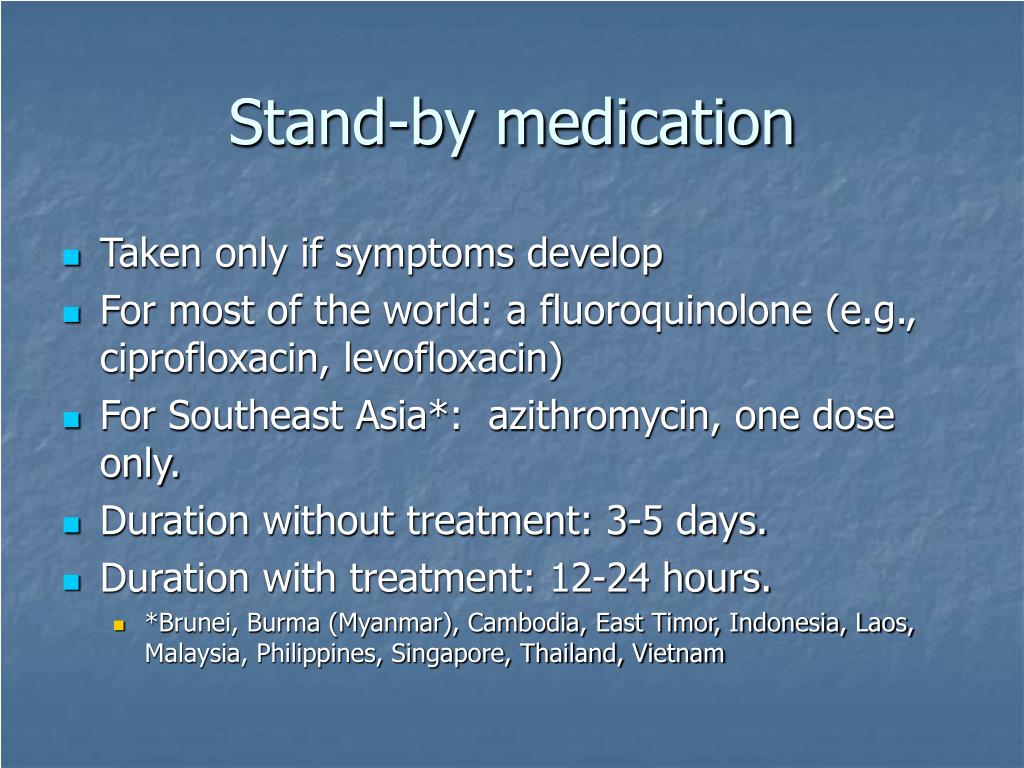 Stand-by medication

- Taken only if symptoms develop
- For most of the world: a fluoroquinolone (e.g., ciprofloxacin, levofloxacin)
- For Southeast Asia*:  azithromycin, one dose only.
- Duration without treatment: 3-5 days.
- Duration with treatment: 12-24 hours.
  - *Brunei, Burma (Myanmar), Cambodia, East Timor, Indonesia, Laos, Malaysia, Philippines, Singapore, Thailand, Vietnam